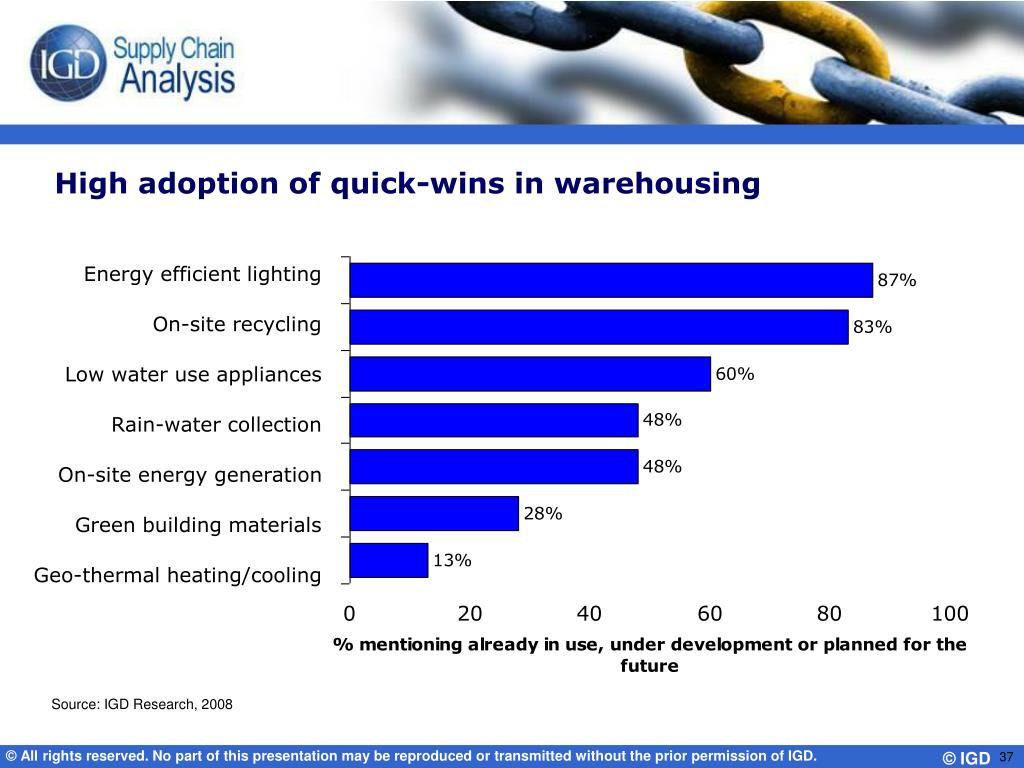 IGD Supply Chain Analysis

High adoption of quick-wins in warehousing

Energy efficient lighting 87%
On-site recycling 83%
Low water use appliances 60%
Rain-water collection 48%
On-site energy generation 48%
Green building materials 28%
Geo-thermal heating/cooling 13%

0 20 40 60 80 100

% mentioning already in use, under development or planned for the future

Source: IGD Research, 2008

© All rights reserved. No part of this presentation may be reproduced or transmitted without the prior permission of IGD.

© IGD 37